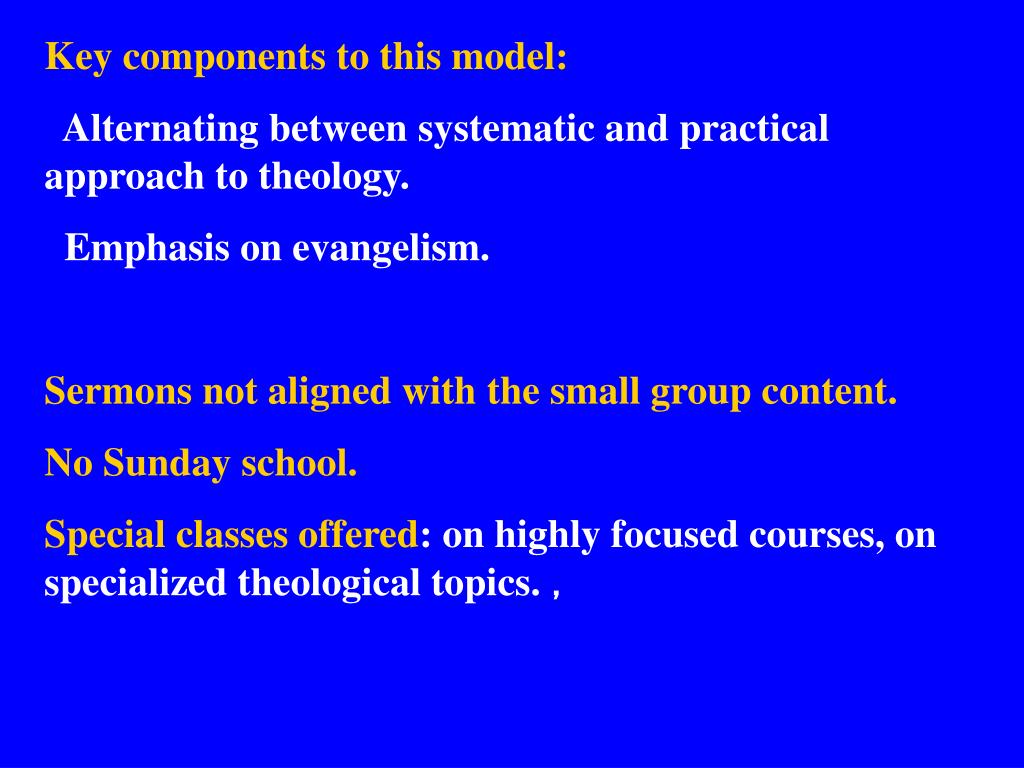 Key components to this model:

Alternating between systematic and practical approach to theology.

Emphasis on evangelism.

Sermons not aligned with the small group content.

No Sunday school.

Special classes offered: on highly focused courses, on specialized theological topics. ,